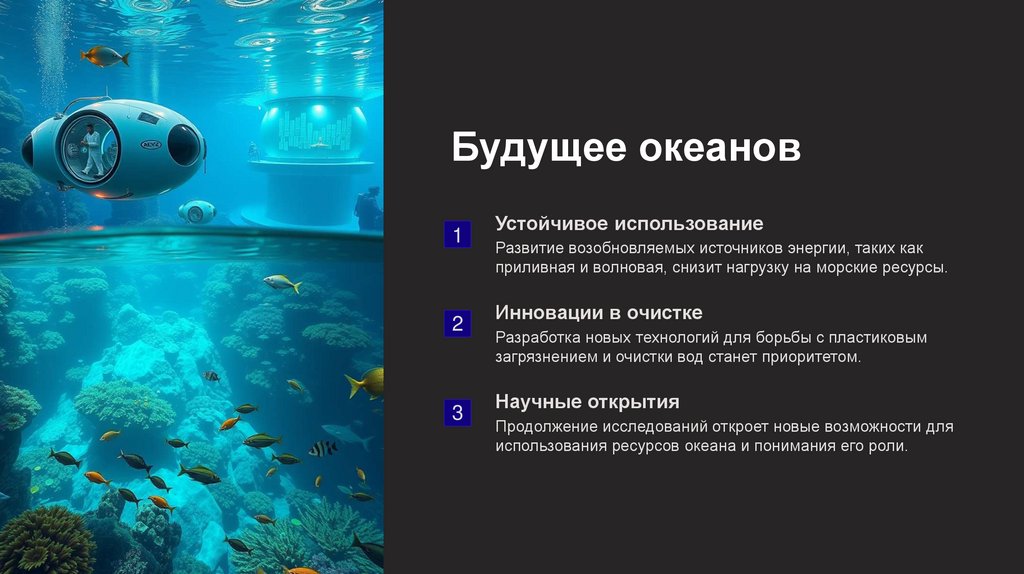 Будущее океанов

1

Устойчивое использование

Развитие возобновляемых источников энергии, таких как приливная и волновая, снизит нагрузку на морские ресурсы.

2

Инновации в очистке

Разработка новых технологий для борьбы с пластиковым загрязнением и очистки вод станет приоритетом.

3

Научные открытия

Продолжение исследований откроет новые возможности для использования ресурсов океана и понимания его роли.